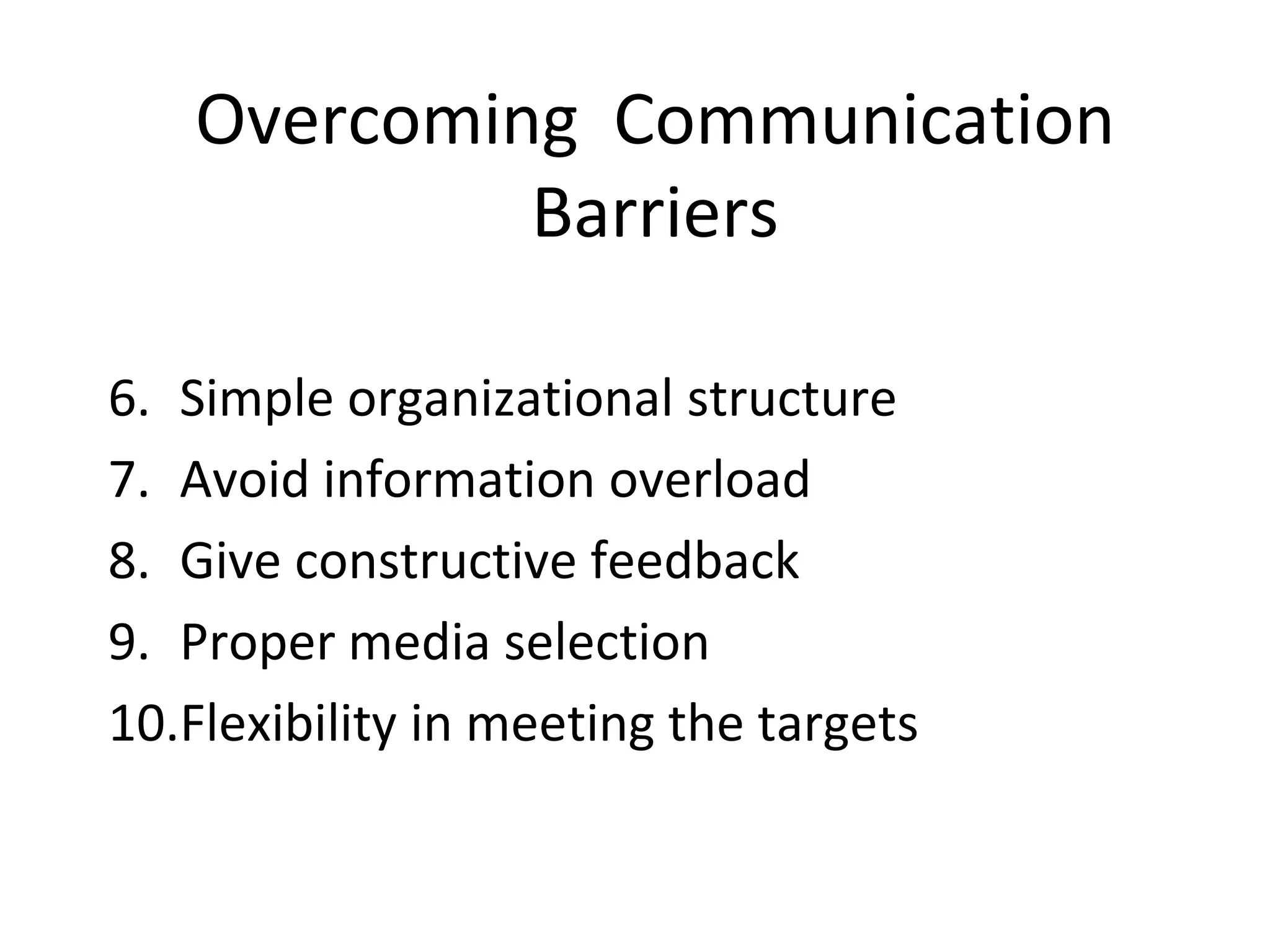 Overcoming Communication Barriers

6. Simple organizational structure
7. Avoid information overload
8. Give constructive feedback
9. Proper media selection
10.Flexibility in meeting the targets